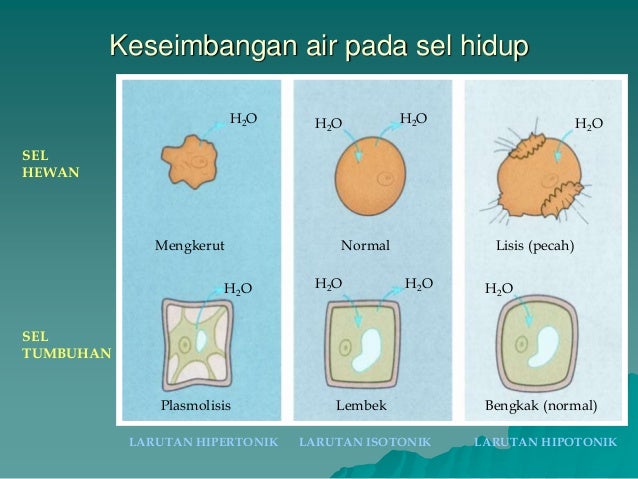 Keseimbangan air pada sel hidup

SEL HEWAN

$H_2O$

Mengkerut

$H_2O$ $H_2O$

Normal

$H_2O$

Lisis (pecah)

SEL TUMBUHAN

$H_2O$

Plasmolisis

$H_2O$ $H_2O$

Lembek

$H_2O$

Bengkak (normal)

LARUTAN HIPERTONIK LARUTAN ISOTONIK LARUTAN HIPOTONIK